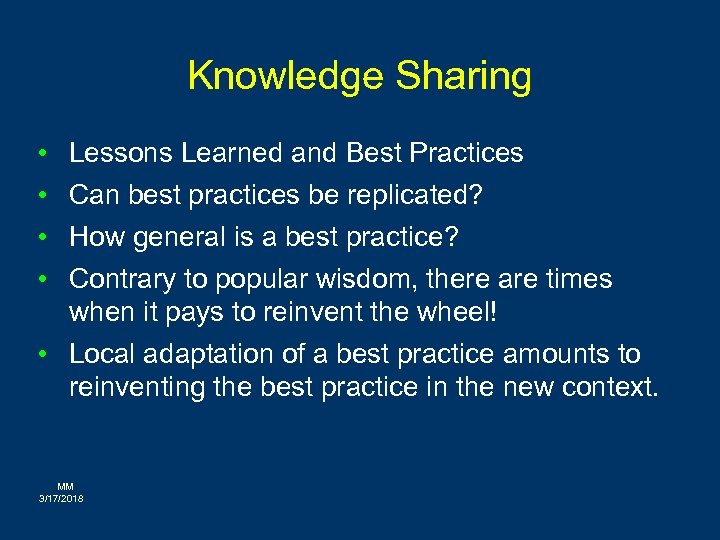 Knowledge Sharing

• Lessons Learned and Best Practices
• Can best practices be replicated?
• How general is a best practice?
• Contrary to popular wisdom, there are times when it pays to reinvent the wheel!
• Local adaptation of a best practice amounts to reinventing the best practice in the new context.

MM
3/17/2018